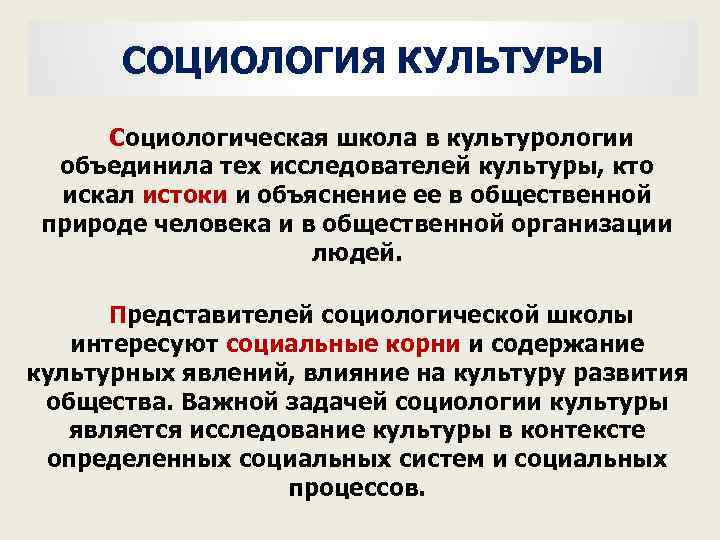 СОЦИОЛОГИЯ КУЛЬТУРЫ

Социологическая школа в культурологии объединила тех исследователей культуры, кто искал истоки и объяснение ее в общественной природе человека и в общественной организации людей.

Представителей социологической школы интересуют социальные корни и содержание культурных явлений, влияние на культуру развития общества. Важной задачей социологии культуры является исследование культуры в контексте определенных социальных систем и социальных процессов.